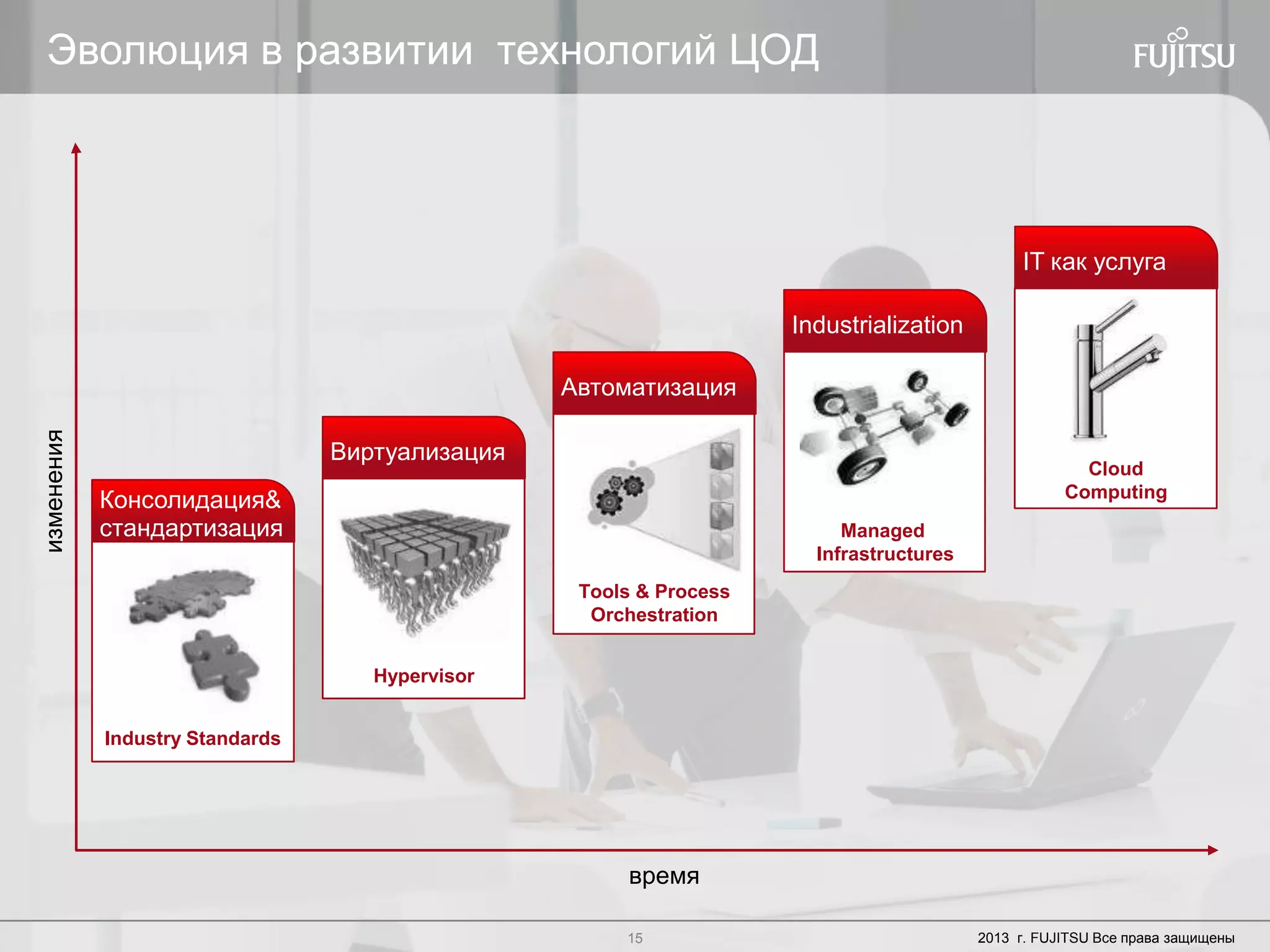 Эволюция в развитии технологий ЦОД

FUJITSU

изменения

Консолидация& стандартизация

Industry Standards

Виртуализация

Hypervisor

Автоматизация

Tools & Process Orchestration

Industrialization

Managed Infrastructures

IT как услуга

Cloud Computing

время

15

2013 г. FUJITSU Все права защищены